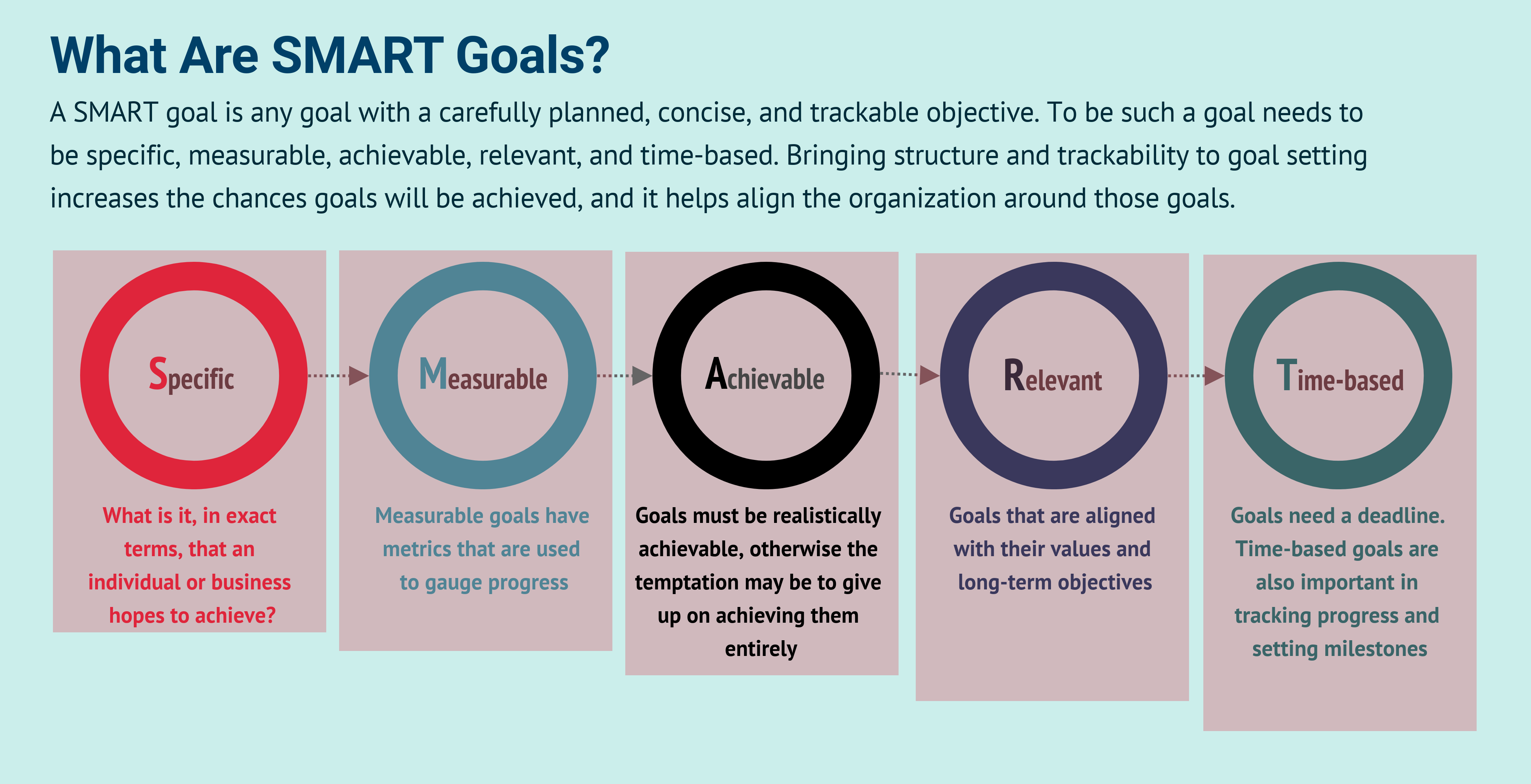 What Are SMART Goals?

A SMART goal is any goal with a carefully planned, concise, and trackable objective. To be such a goal needs to be specific, measurable, achievable, relevant, and time-based. Bringing structure and trackability to goal setting increases the chances goals will be achieved, and it helps align the organization around those goals.

Specific

What is it, in exact terms, that an individual or business hopes to achieve?

Measurable

Measurable goals have metrics that are used to gauge progress

Achievable

Goals must be realistically achievable, otherwise the temptation may be to give up on achieving them entirely

Relevant

Goals that are aligned with their values and long-term objectives

Time-based

Goals need a deadline. Time-based goals are also important in tracking progress and setting milestones